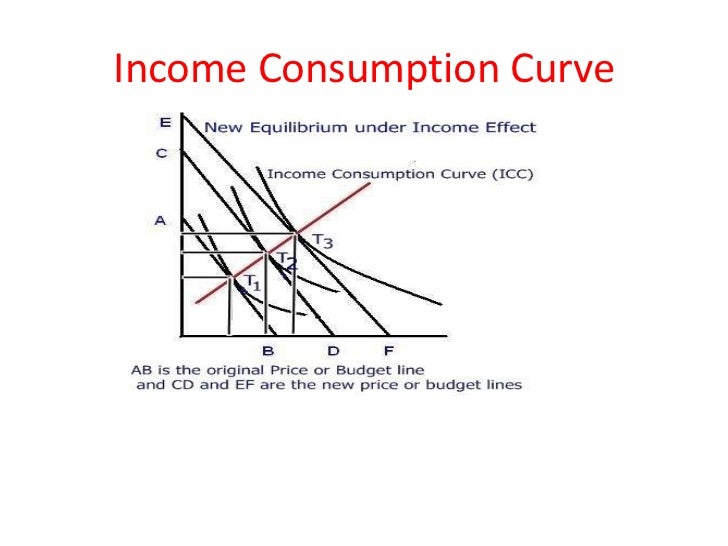 Income Consumption Curve

E
New Equilibrium under Income Effect
C
Income Consumption Curve (ICC)
A
$T_3$
$T_2$
$T_1$
B
D
F

AB is the original Price or Budget line and CD and EF are the new price or budget lines